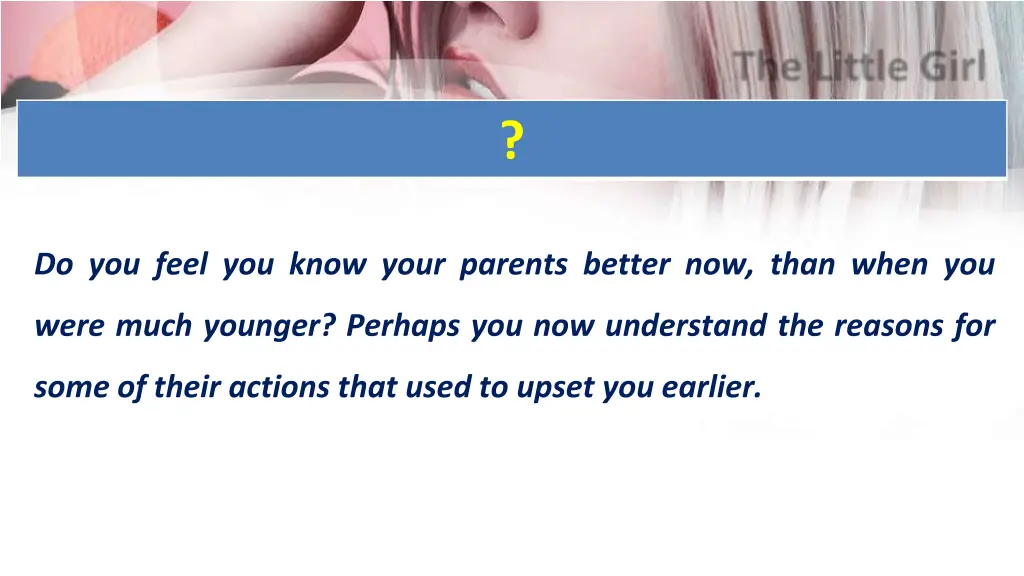 The Little Girl

?

Do you feel you know your parents better now, than when you were much younger? Perhaps you now understand the reasons for some of their actions that used to upset you earlier.